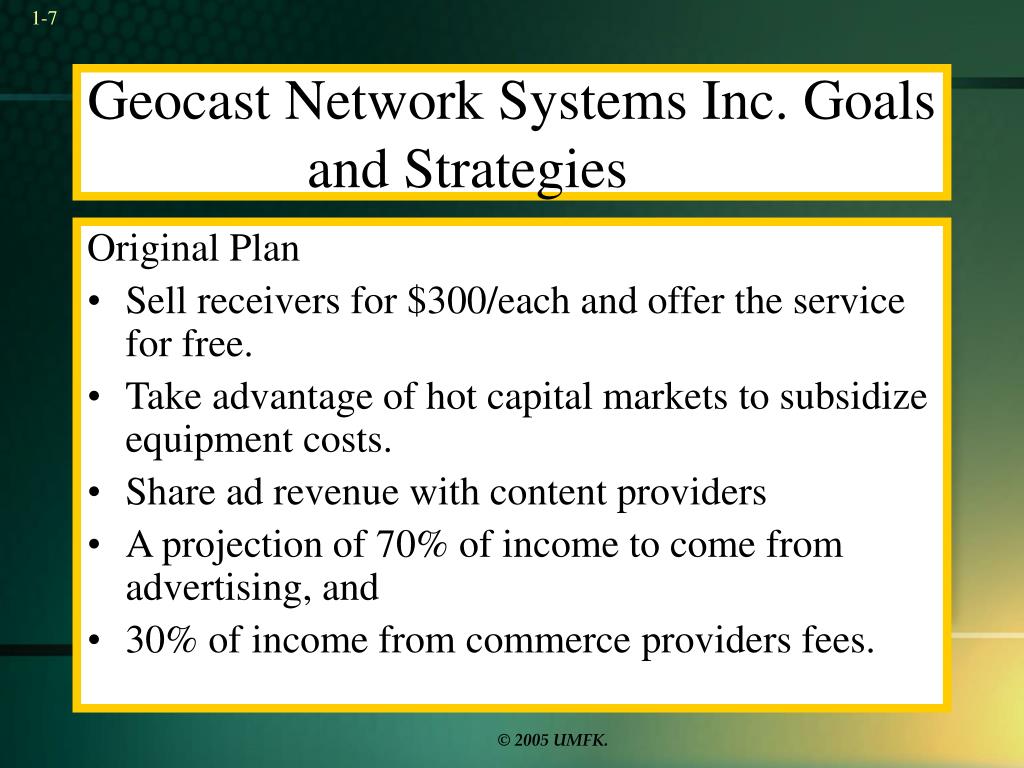 1-7

Geocast Network Systems Inc. Goals and Strategies

Original Plan

• Sell receivers for \$300/each and offer the service for free.
• Take advantage of hot capital markets to subsidize equipment costs.
• Share ad revenue with content providers
• A projection of 70% of income to come from advertising, and
• 30% of income from commerce providers fees.

© 2005 UMFK.